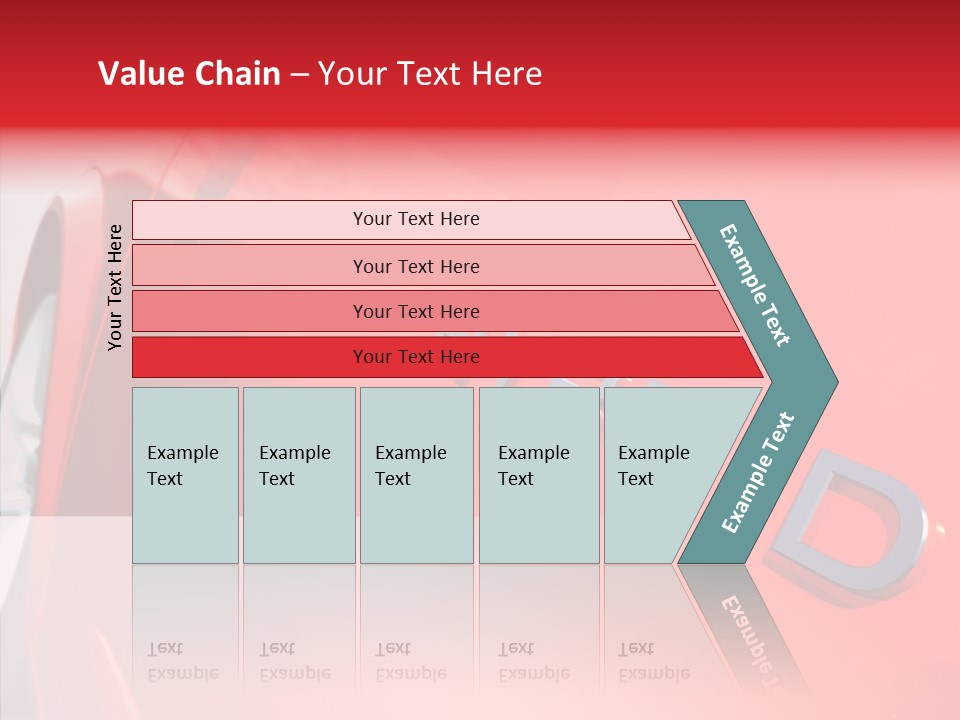 Value Chain – Your Text Here

Your Text Here

Your Text Here

Your Text Here

Your Text Here

Your Text Here

Example Text

Example Text

Example Text

Example Text

Example Text

Example Text

Example Text